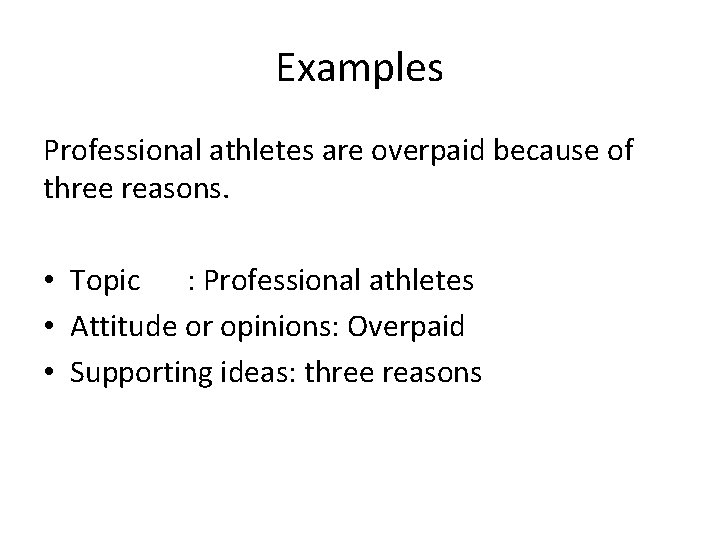 Examples

Professional athletes are overpaid because of three reasons.

• Topic : Professional athletes
• Attitude or opinions: Overpaid
• Supporting ideas: three reasons